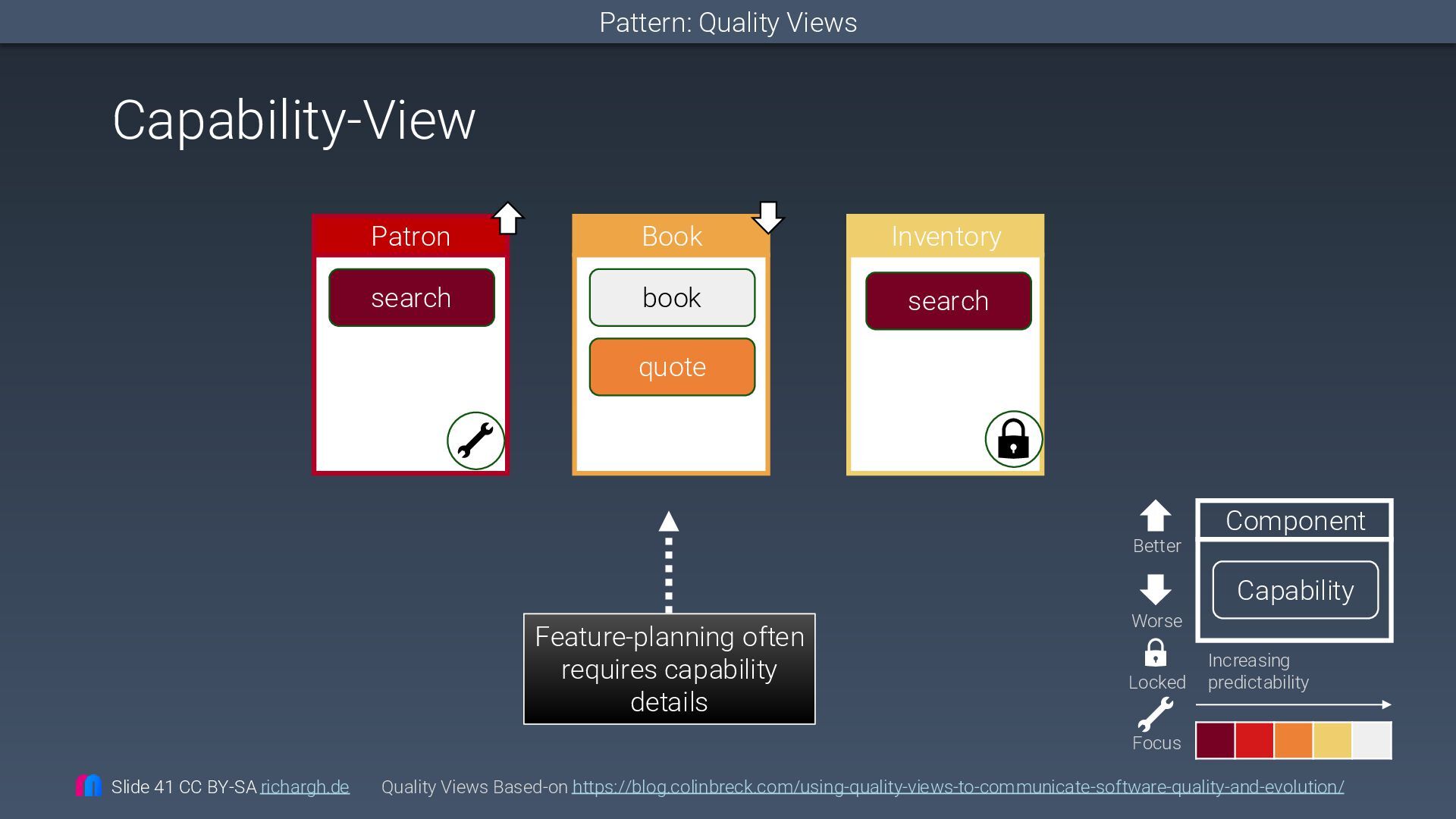 Pattern: Quality Views

Capability-View

Patron

search

Book

book

quote

Inventory

search

Feature-planning often requires capability details

Better

Worse

Locked

Focus

Component

Capability

Increasing predictability

Slide 41 CC BY-SA richargh.de

Quality Views Based-on https://blog.colinbreck.com/using-quality-views-to-communicate-software-quality-and-evolution/